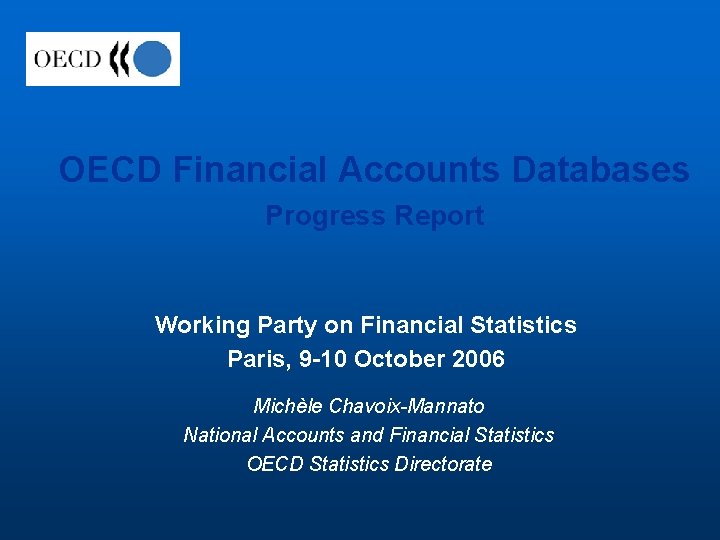 OECD

OECD Financial Accounts Databases

Progress Report

Working Party on Financial Statistics
Paris, 9-10 October 2006

Michèle Chavoix-Mannato
National Accounts and Financial Statistics
OECD Statistics Directorate